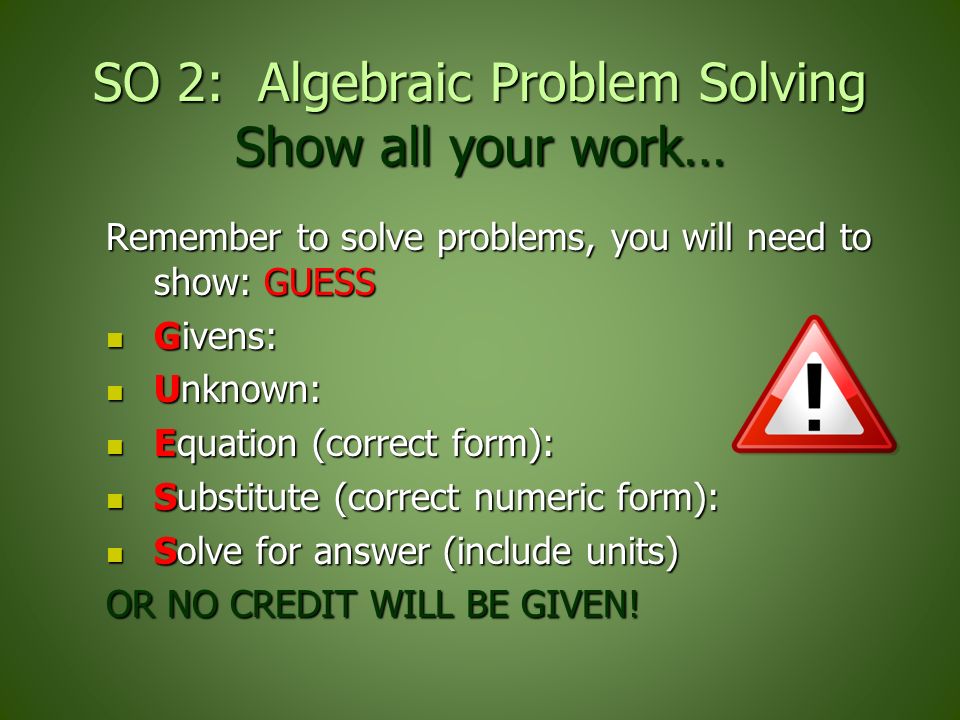 SO 2: Algebraic Problem Solving
Show all your work…

Remember to solve problems, you will need to show: GUESS

- Givens:
- Unknown:
- Equation (correct form):
- Substitute (correct numeric form):
- Solve for answer (include units)

OR NO CREDIT WILL BE GIVEN!

!